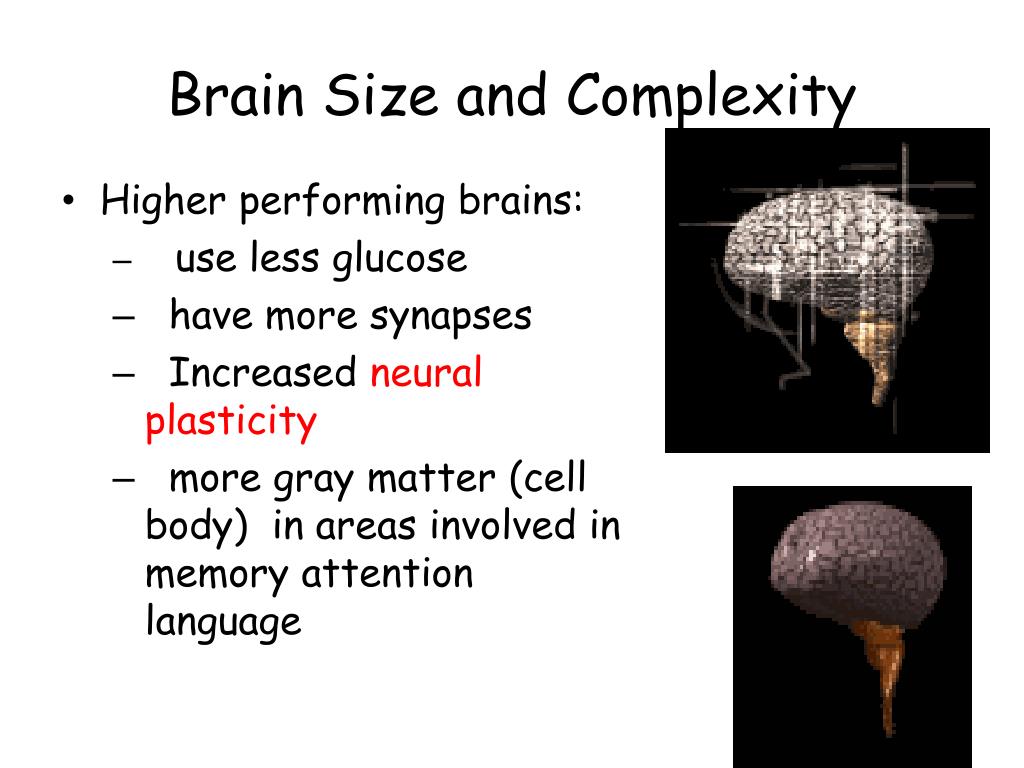 Brain Size and Complexity

• Higher performing brains:
– use less glucose
– have more synapses
– Increased neural plasticity
– more gray matter (cell body) in areas involved in memory attention language